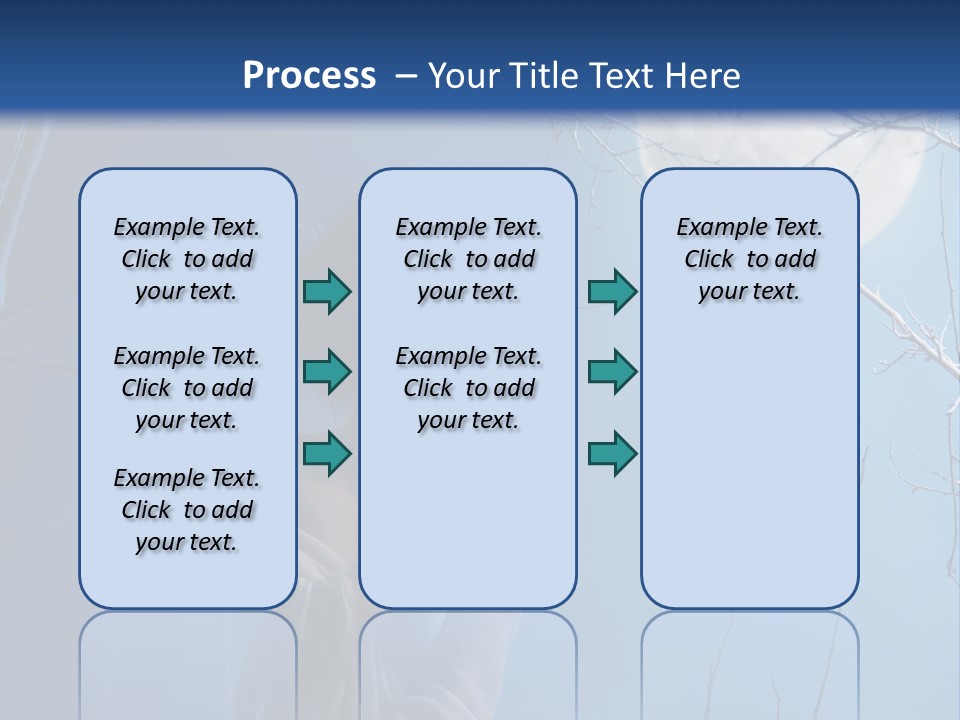 Process – Your Title Text Here

Example Text. Click to add your text.

Example Text. Click to add your text.

Example Text. Click to add your text.

Example Text. Click to add your text.

Example Text. Click to add your text.

Example Text. Click to add your text.